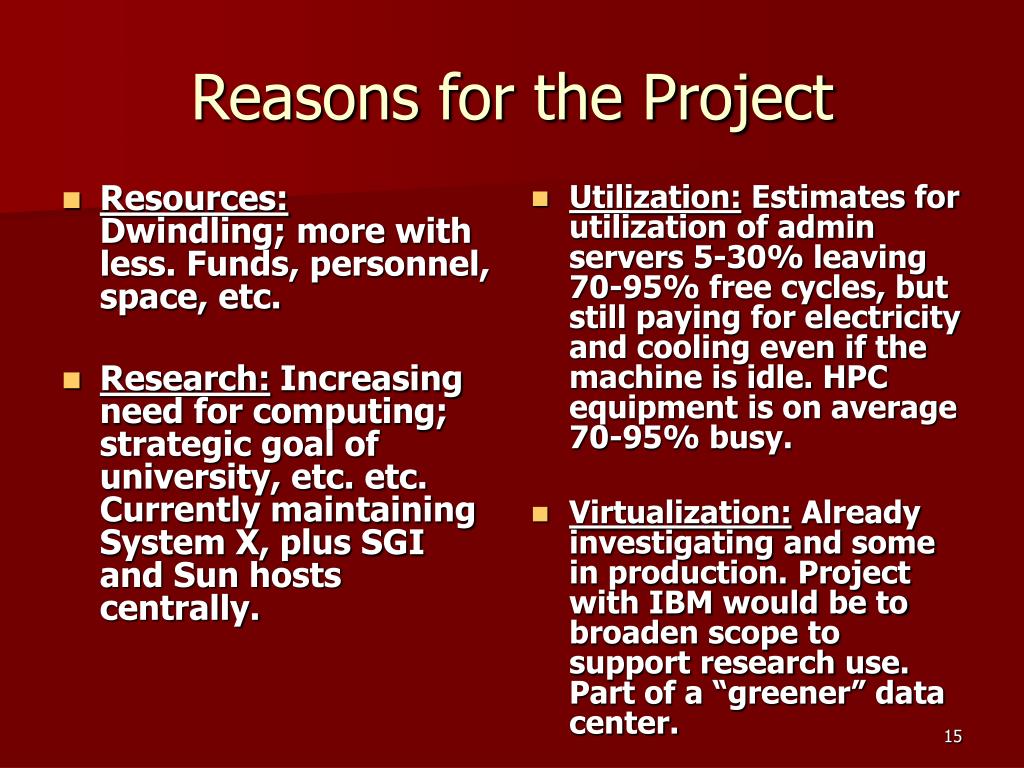 Reasons for the Project

Resources: Dwindling; more with less. Funds, personnel, space, etc.

Research: Increasing need for computing; strategic goal of university, etc. etc. Currently maintaining System X, plus SGI and Sun hosts centrally.

Utilization: Estimates for utilization of admin servers 5-30% leaving 70-95% free cycles, but still paying for electricity and cooling even if the machine is idle. HPC equipment is on average 70-95% busy.

Virtualization: Already investigating and some in production. Project with IBM would be to broaden scope to support research use. Part of a “greener” data center.

15